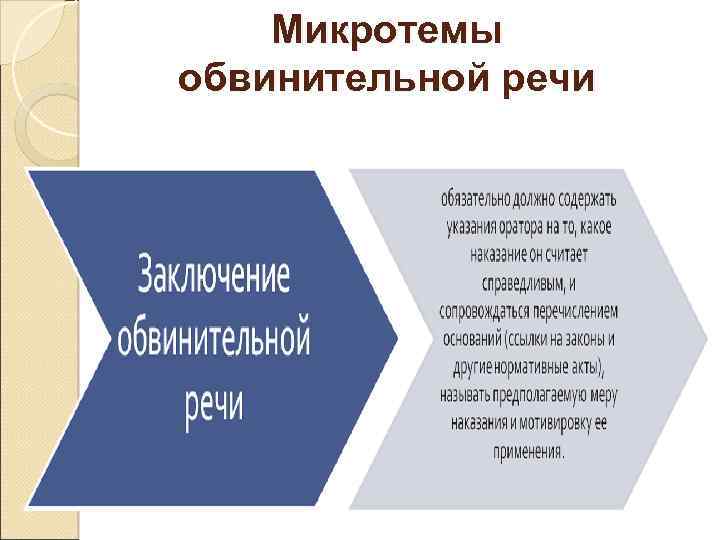 Микротемы обвинительной речи

Заключение обвинительной речи

обязательно должно содержать указания оратора на то, какое наказание он считает справедливым, и сопровождаться перечислением оснований (ссылки на законы и другие нормативные акты), называть предполагаемую меру наказания и мотивировку ее применения.